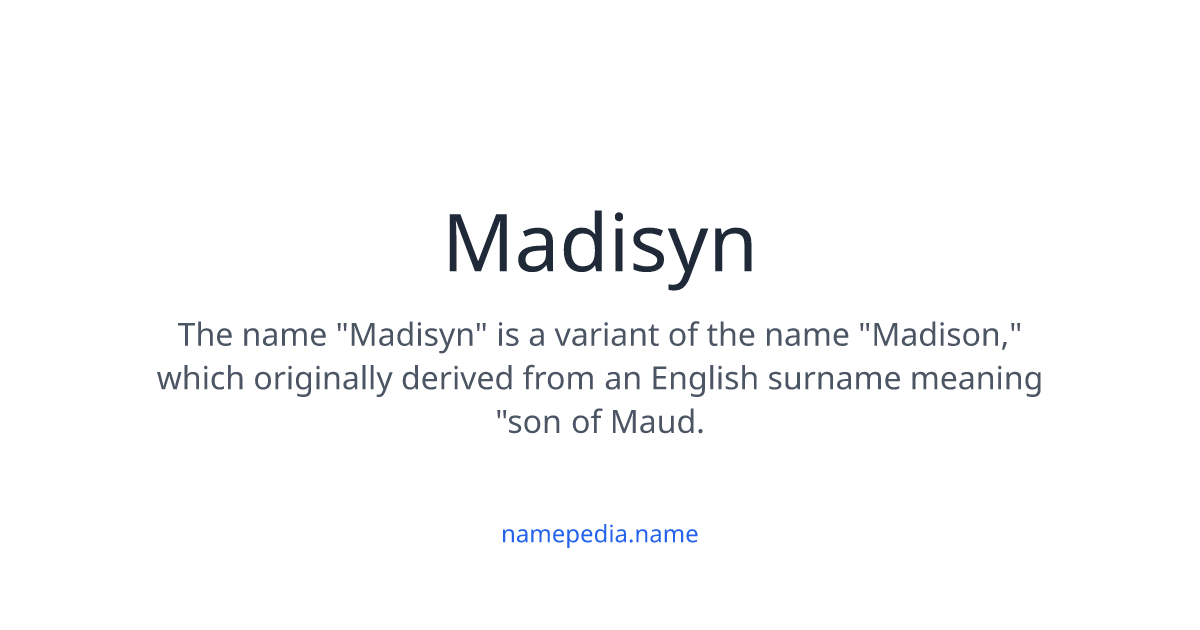 Madisyn

The name "Madisyn" is a variant of the name "Madison," which originally derived from an English surname meaning "son of Maud.

namepedia.name